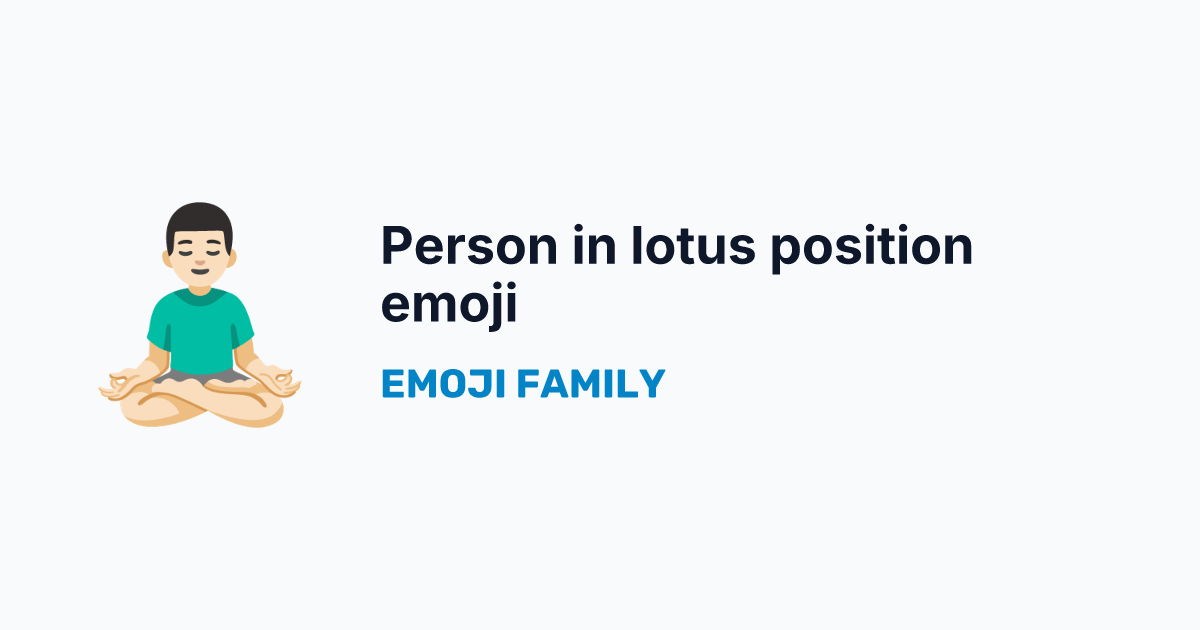 Person in lotus position emoji

EMOJI FAMILY